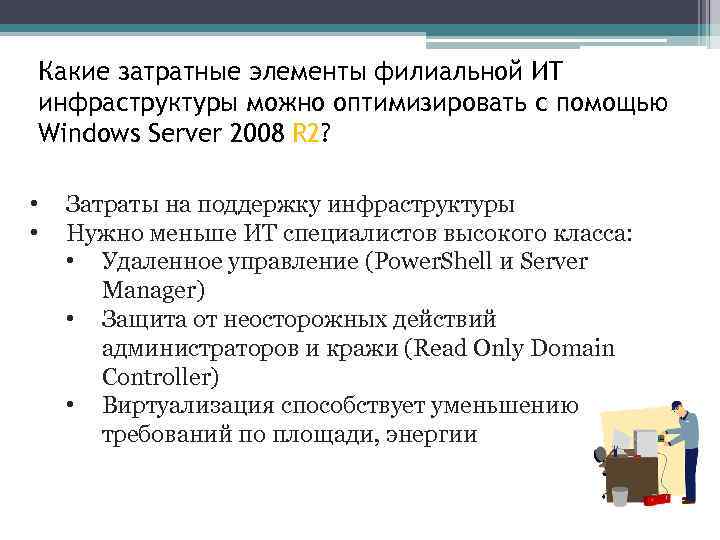 Какие затратные элементы филиальной ИТ инфраструктуры можно оптимизировать с помощью Windows Server 2008 R2?

• Затраты на поддержку инфраструктуры
• Нужно меньше ИТ специалистов высокого класса:
  • Удаленное управление (PowerShell и Server Manager)
  • Защита от неосторожных действий администраторов и кражи (Read Only Domain Controller)
  • Виртуализация способствует уменьшению требований по площади, энергии